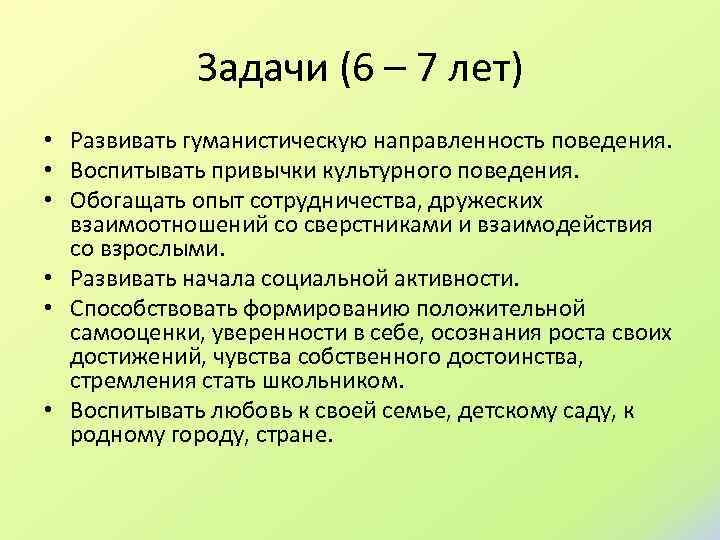 Задачи (6 – 7 лет)

• Развивать гуманистическую направленность поведения.
• Воспитывать привычки культурного поведения.
• Обогащать опыт сотрудничества, дружеских взаимоотношений со сверстниками и взаимодействия со взрослыми.
• Развивать начала социальной активности.
• Способствовать формированию положительной самооценки, уверенности в себе, осознания роста своих достижений, чувства собственного достоинства, стремления стать школьником.
• Воспитывать любовь к своей семье, детскому саду, к родному городу, стране.